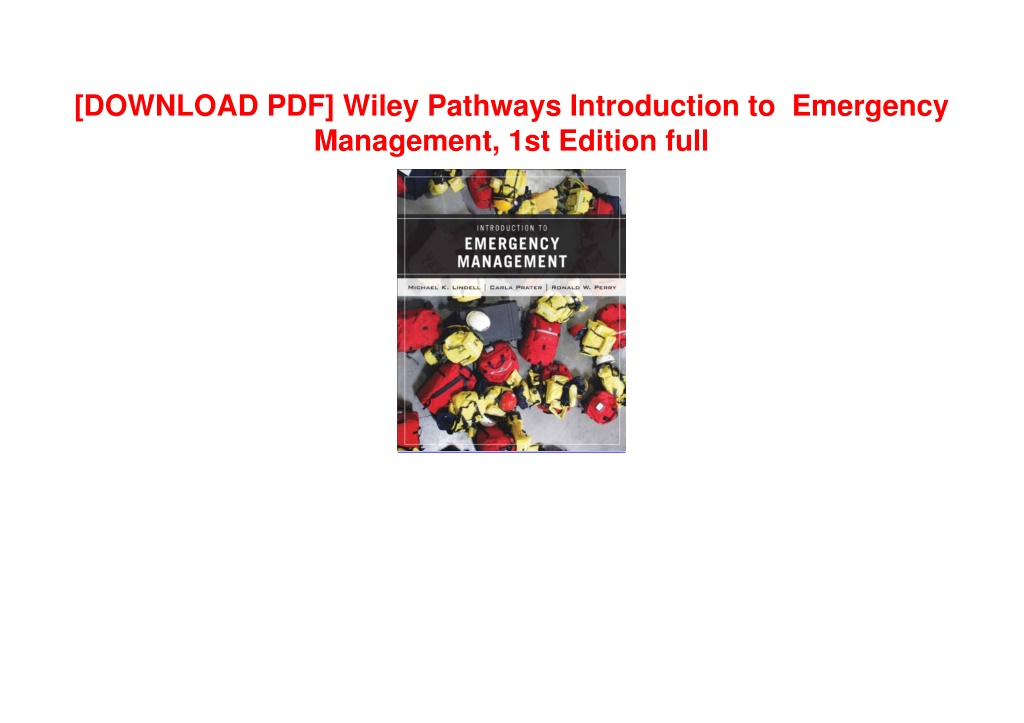 [DOWNLOAD PDF] Wiley Pathways Introduction to Emergency Management, 1st Edition full

INTRODUCTION TO
EMERGENCY MANAGEMENT

MICHAEL K. LINDELL | CARLA PRATER | RONALD W. PERRY